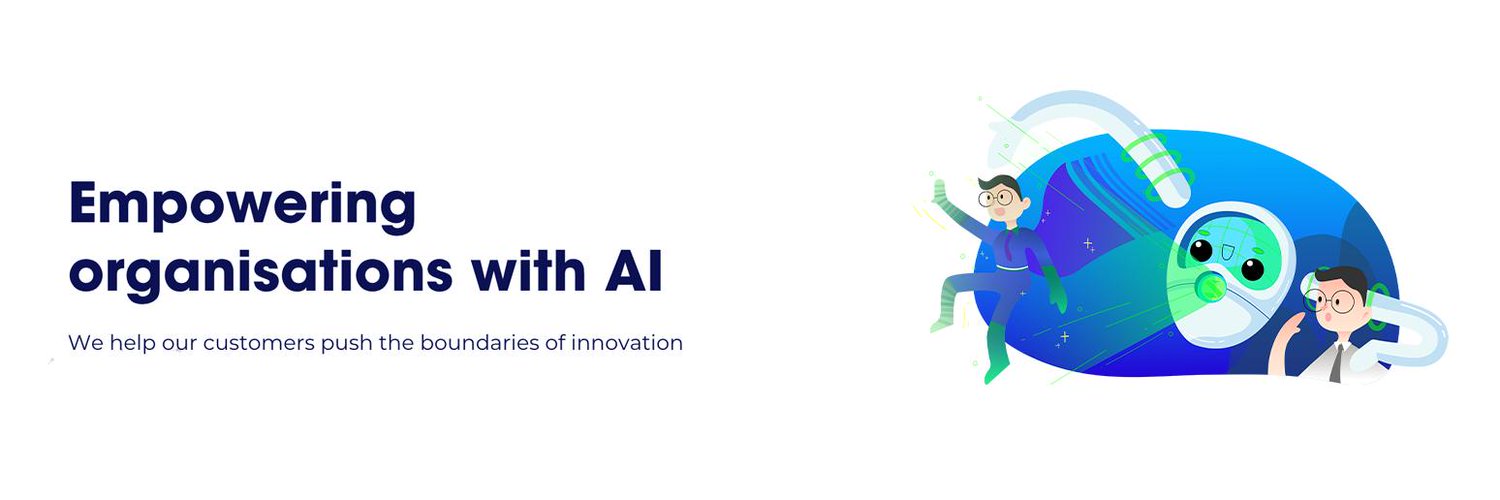 Empowering organisations with AI

We help our customers push the boundaries of innovation